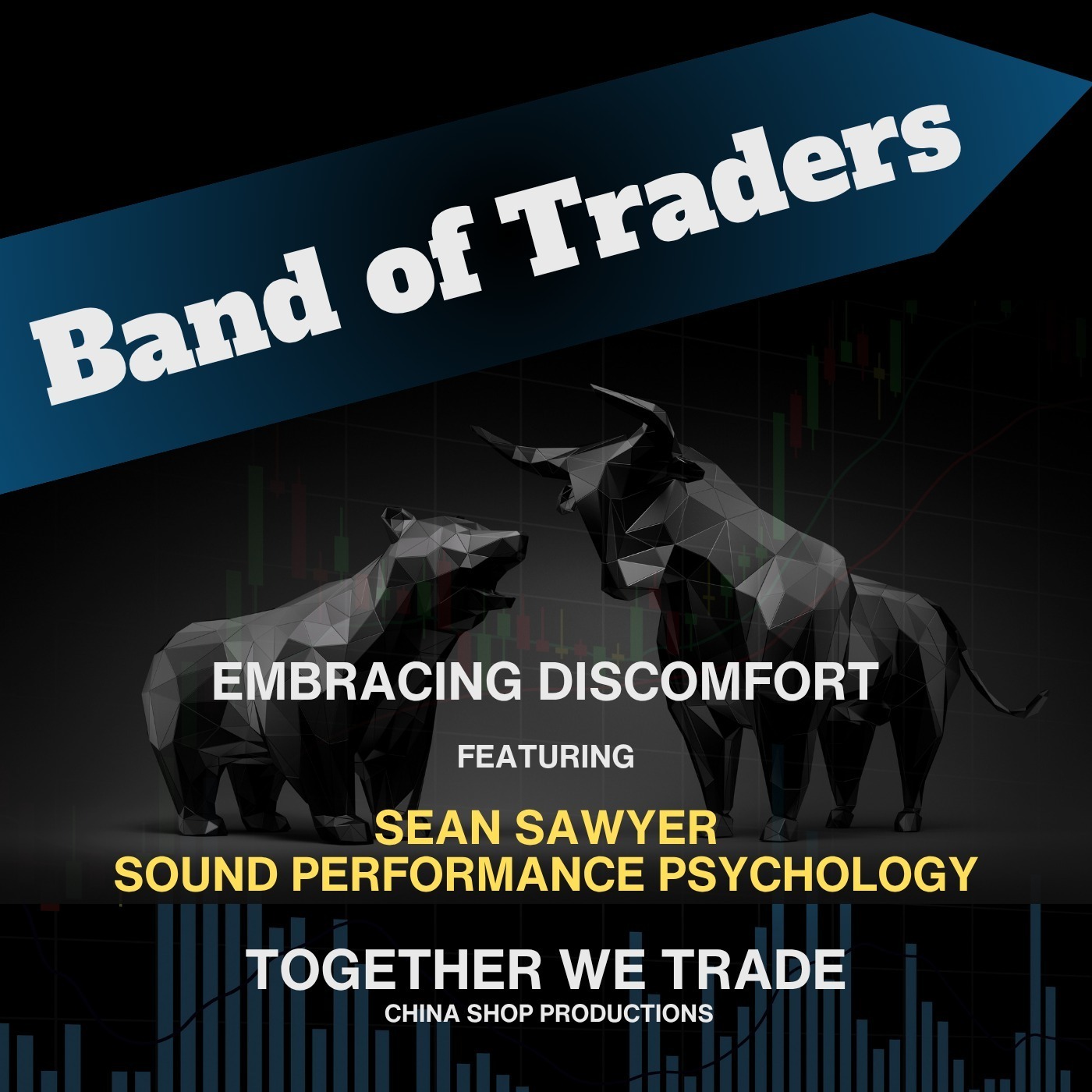 Band of Traders

EMBRACING DISCOMFORT

FEATURING

SEAN SAWYER
SOUND PERFORMANCE PSYCHOLOGY

TOGETHER WE TRADE
CHINA SHOP PRODUCTIONS